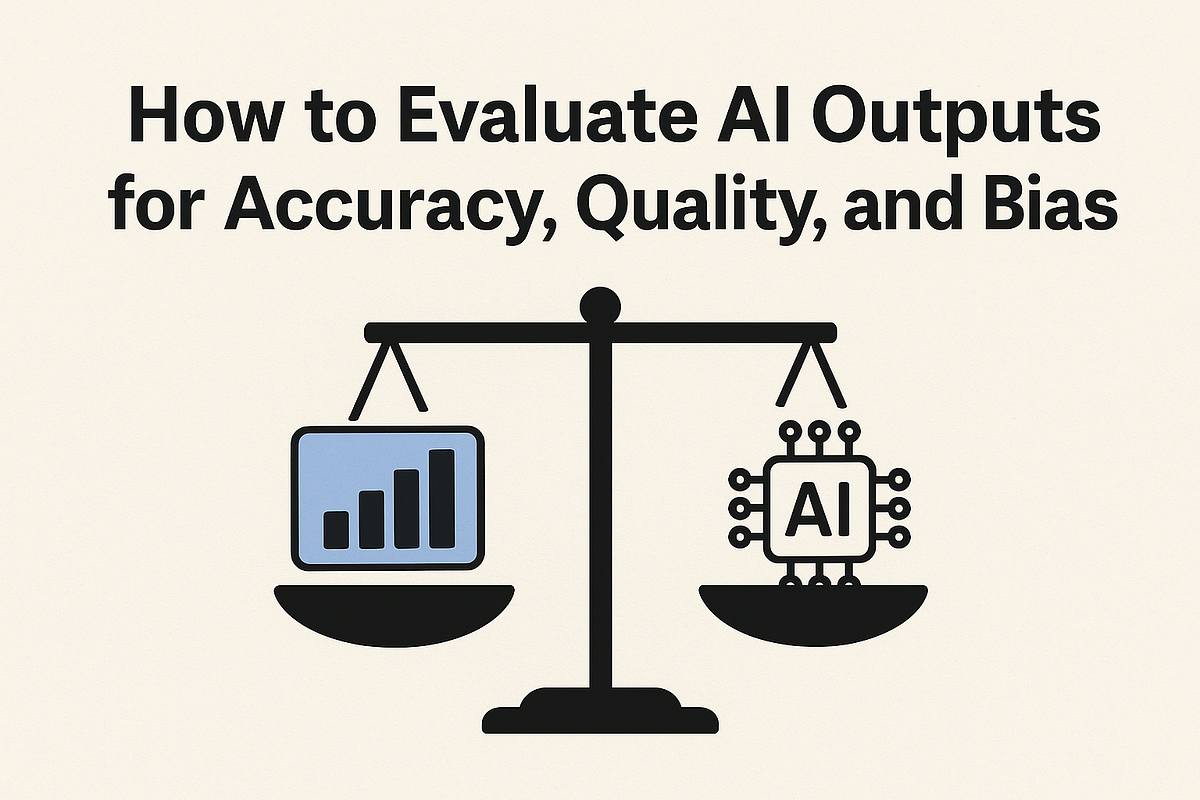 How to Evaluate AI Outputs for Accuracy, Quality, and Bias

AI